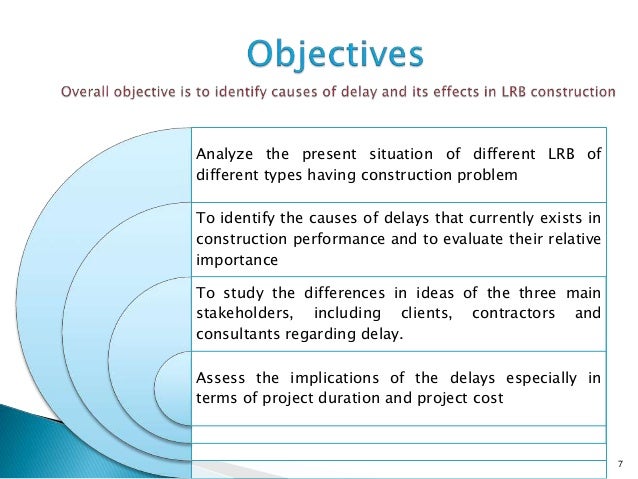 Objectives

Overall objective is to identify causes of delay and its effects in LRB construction

Analyze the present situation of different LRB of different types having construction problem

To identify the causes of delays that currently exists in construction performance and to evaluate their relative importance

To study the differences in ideas of the three main stakeholders, including clients, contractors and consultants regarding delay.

Assess the implications of the delays especially in terms of project duration and project cost

7